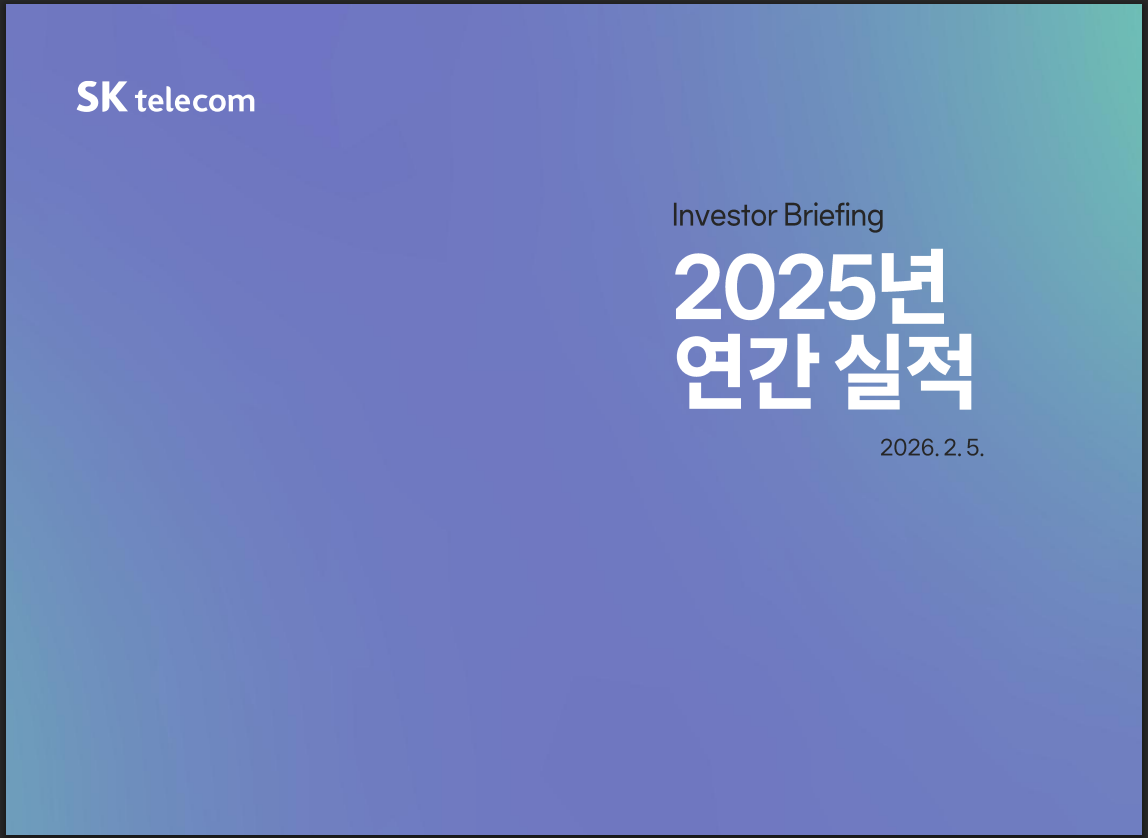 SK telecom

Investor Briefing

2025년
연간 실적

2026. 2. 5.